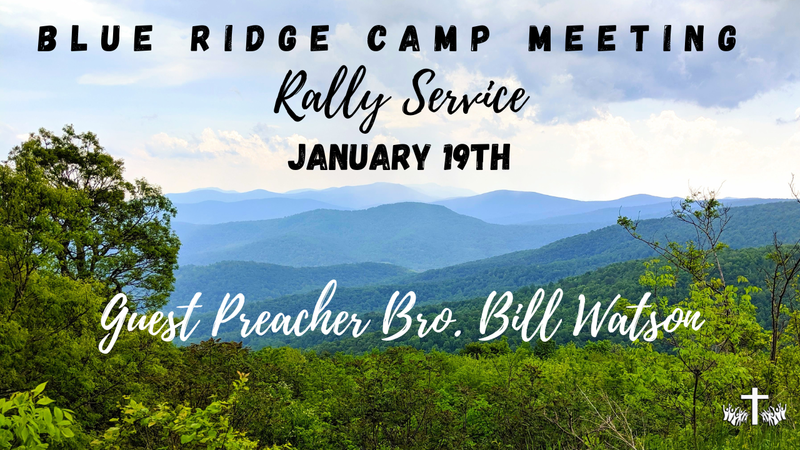 BLUE RIDGE CAMP MEETING

Rally Service

JANUARY 19TH

Guest Preacher Bro. Bill Watson